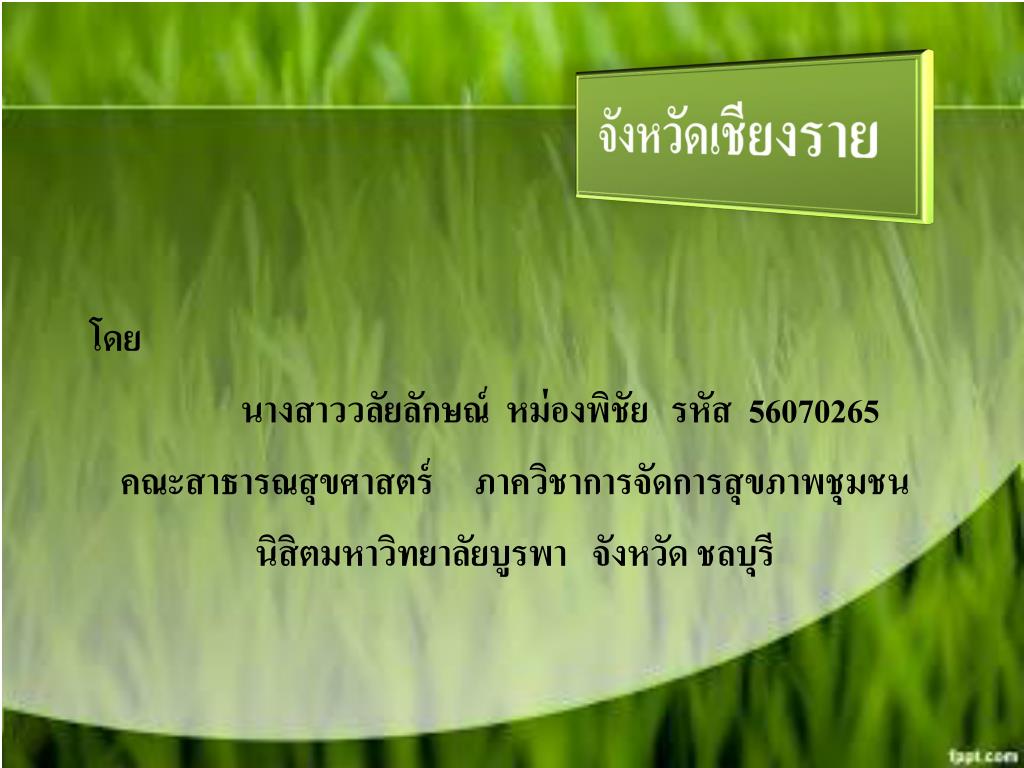 จังหวัดเชียงราย

โดย

นางสาววลัยลักษณ์ หม่องพิชัย รหัส 56070265

คณะสาธารณสุขศาสตร์ ภาควิชาการจัดการสุขภาพชุมชน

นิสิตมหาวิทยาลัยบูรพา จังหวัด ชลบุรี

fppt.com